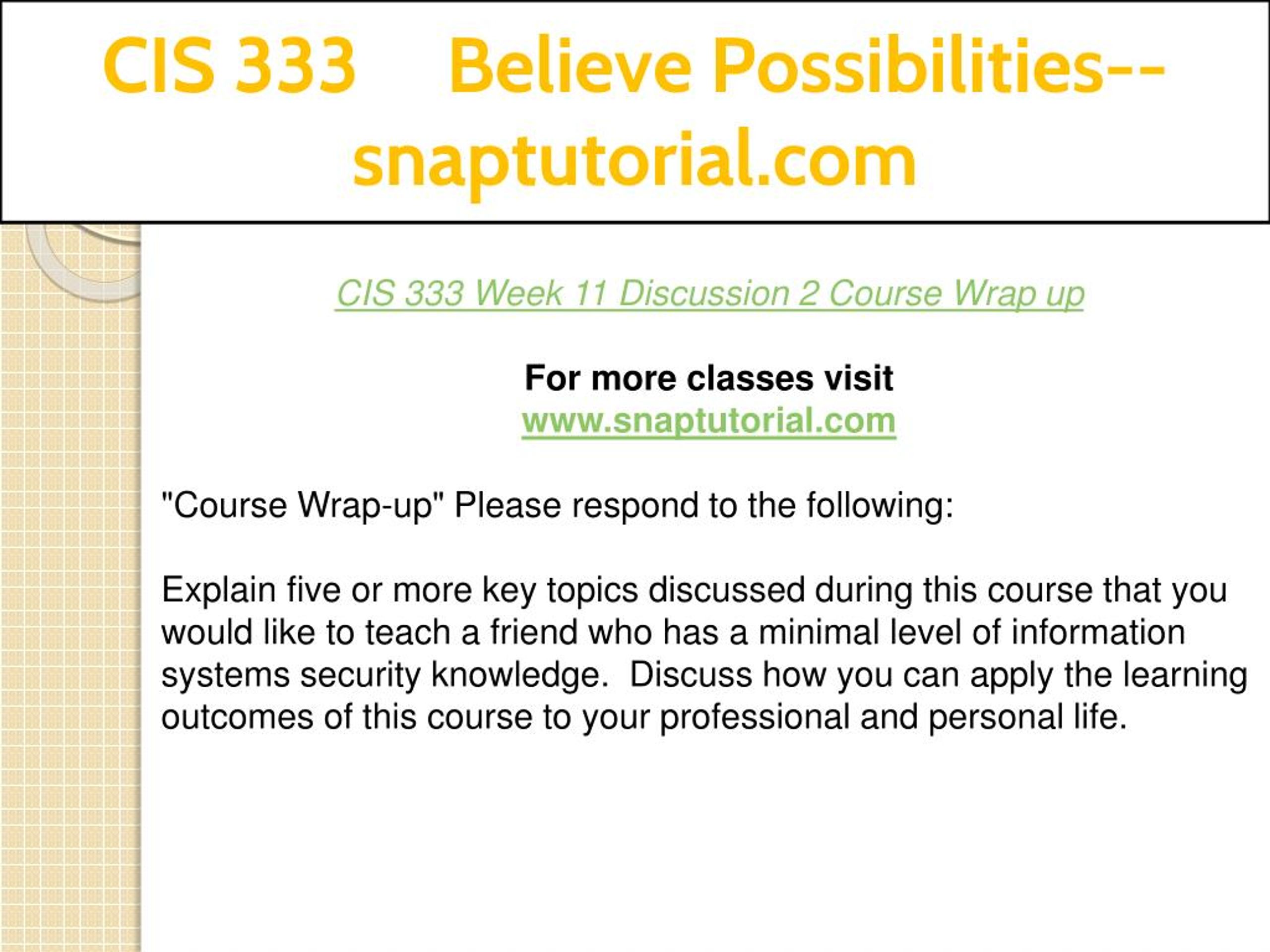 CIS 333 Believe Possibilities--snaptutorial.com

CIS 333 Week 11 Discussion 2 Course Wrap up

For more classes visit
www.snaptutorial.com

"Course Wrap-up" Please respond to the following:

Explain five or more key topics discussed during this course that you would like to teach a friend who has a minimal level of information systems security knowledge. Discuss how you can apply the learning outcomes of this course to your professional and personal life.